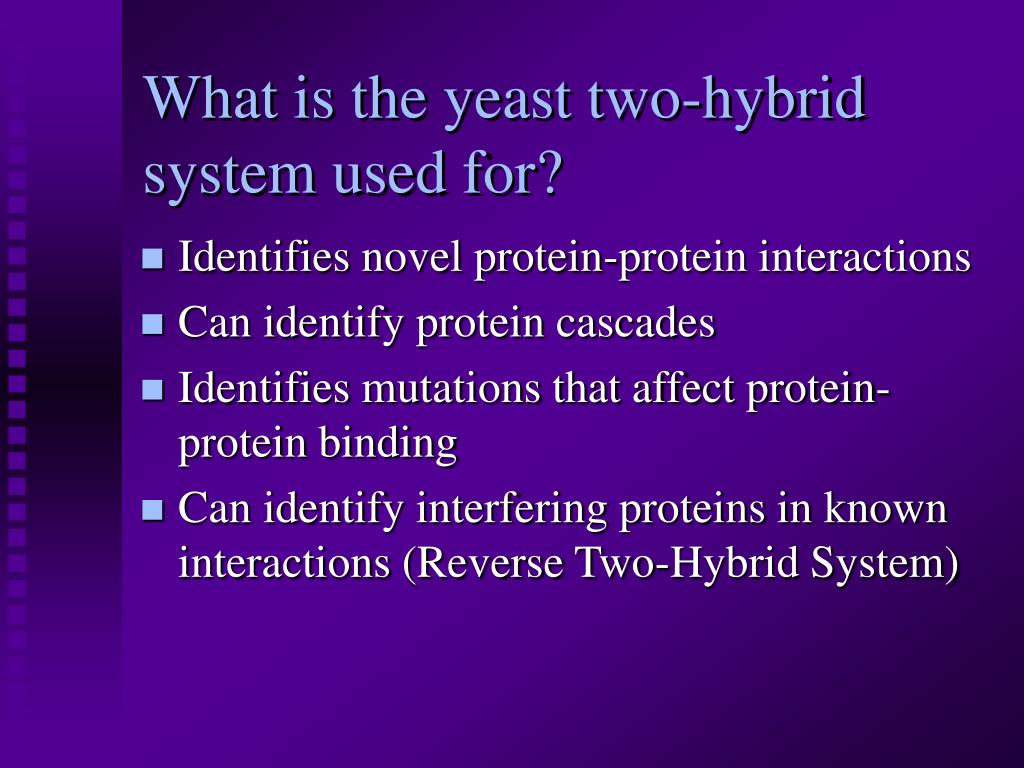 What is the yeast two-hybrid system used for?

- Identifies novel protein-protein interactions
- Can identify protein cascades
- Identifies mutations that affect protein-protein binding
- Can identify interfering proteins in known interactions (Reverse Two-Hybrid System)